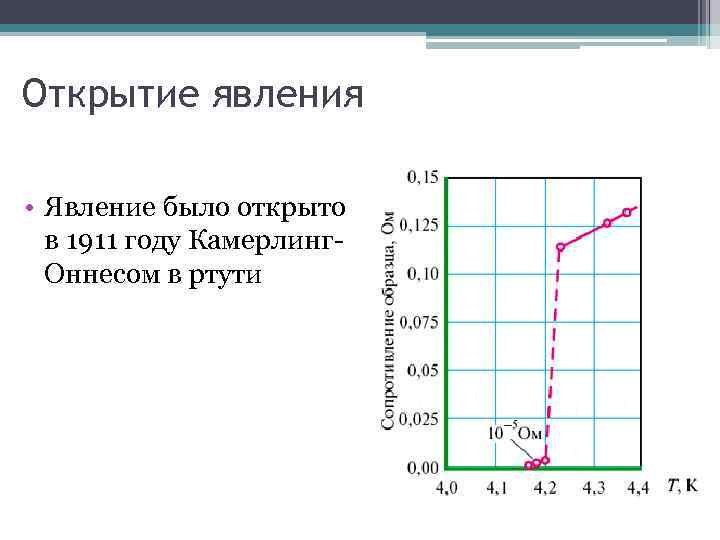 Открытие явления

• Явление было открыто в 1911 году Камерлинг-Оннесом в ртути

Сопротивление образца, Ом

0,15
0,125
0,10
0,075
0,05
0,025
0,00

$10^{-5}$ Ом

4,0 4,1 4,2 4,3 4,4 $T$, К